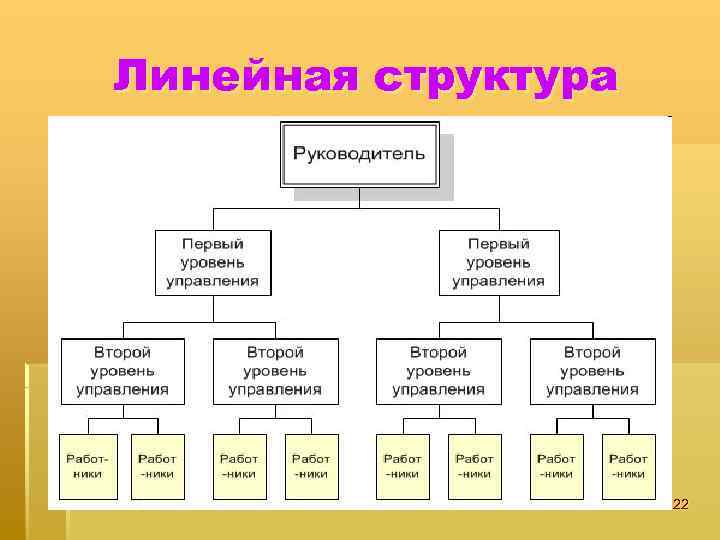 Линейная структура

Руководитель

Первый уровень управления

Первый уровень управления

Второй уровень управления

Второй уровень управления

Второй уровень управления

Второй уровень управления

Работ-ники

Работ -ники

Работ -ники

Работ -ники

Работ -ники

Работ -ники

Работ -ники

Работ -ники

22